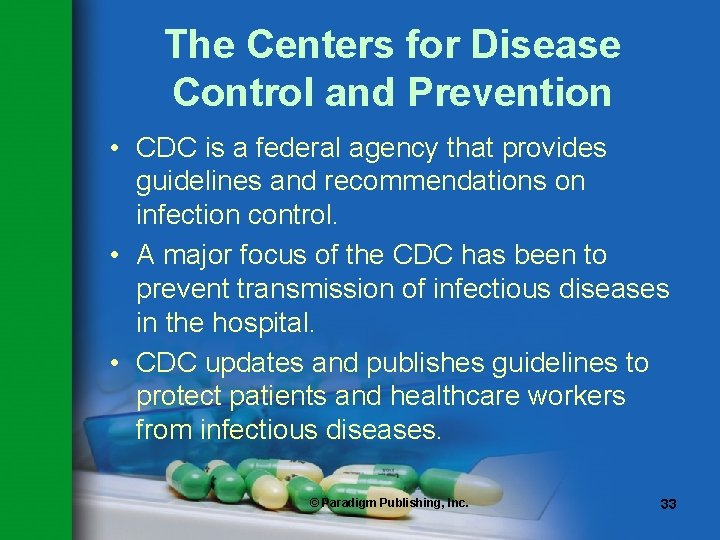 The Centers for Disease Control and Prevention

• CDC is a federal agency that provides guidelines and recommendations on infection control.

• A major focus of the CDC has been to prevent transmission of infectious diseases in the hospital.

• CDC updates and publishes guidelines to protect patients and healthcare workers from infectious diseases.

© Paradigm Publishing, Inc.

33